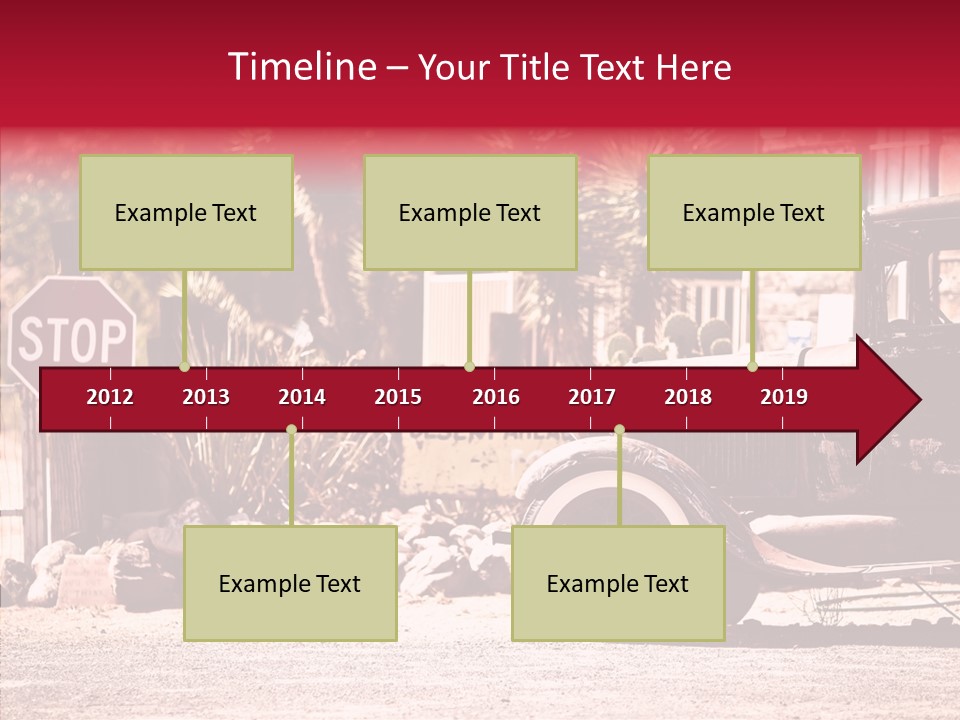 Timeline – Your Title Text Here

Example Text

Example Text

Example Text

STOP

2012
2013
2014
2015
2016
2017
2018
2019

Example Text

Example Text